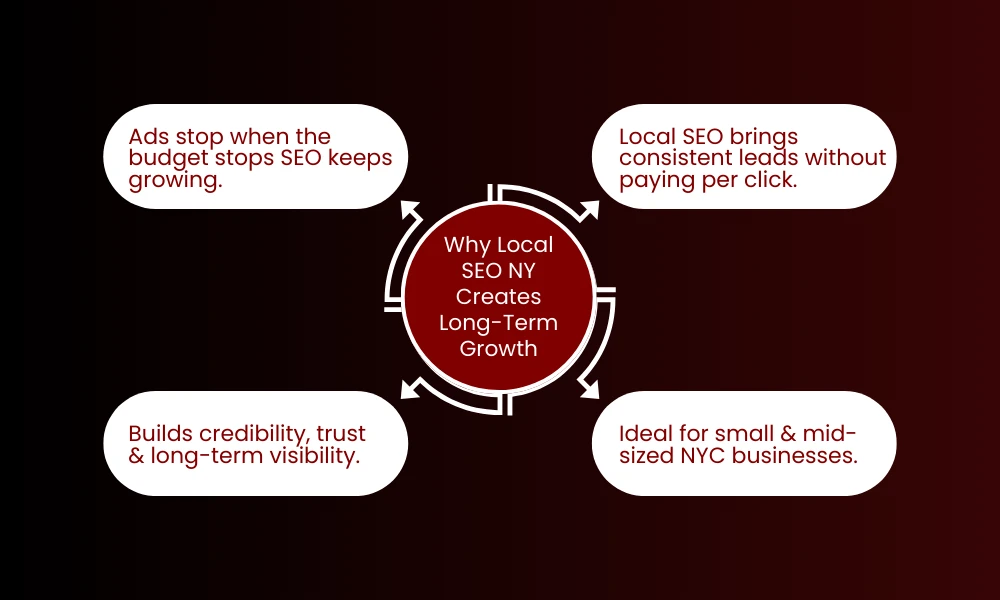 Ads stop when the budget stops SEO keeps growing.

Local SEO brings consistent leads without paying per click.

Why Local SEO NY Creates Long-Term Growth

Builds credibility, trust & long-term visibility.

Ideal for small & mid-sized NYC businesses.